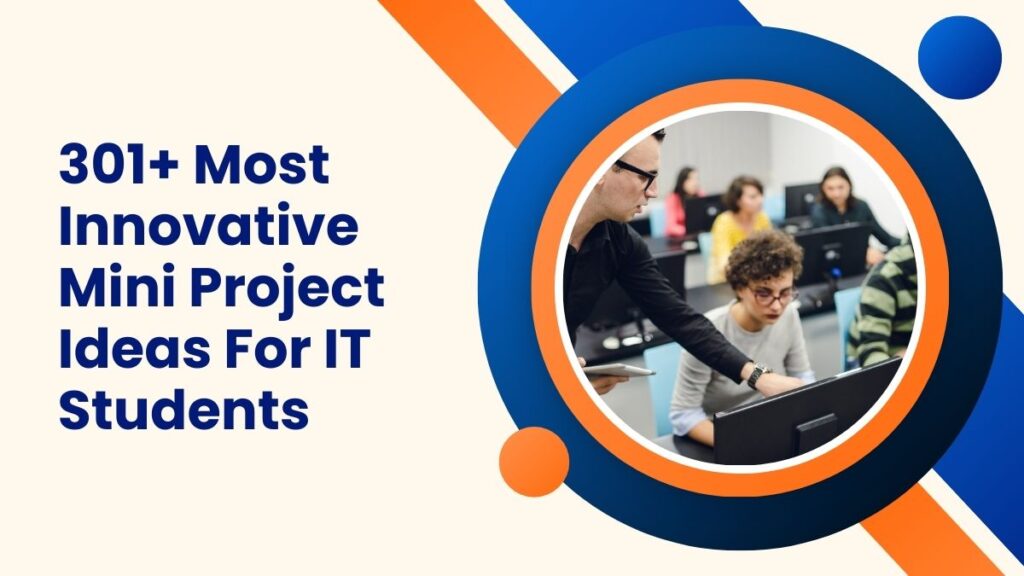 301+ Most Innovative Mini Project Ideas For IT Students